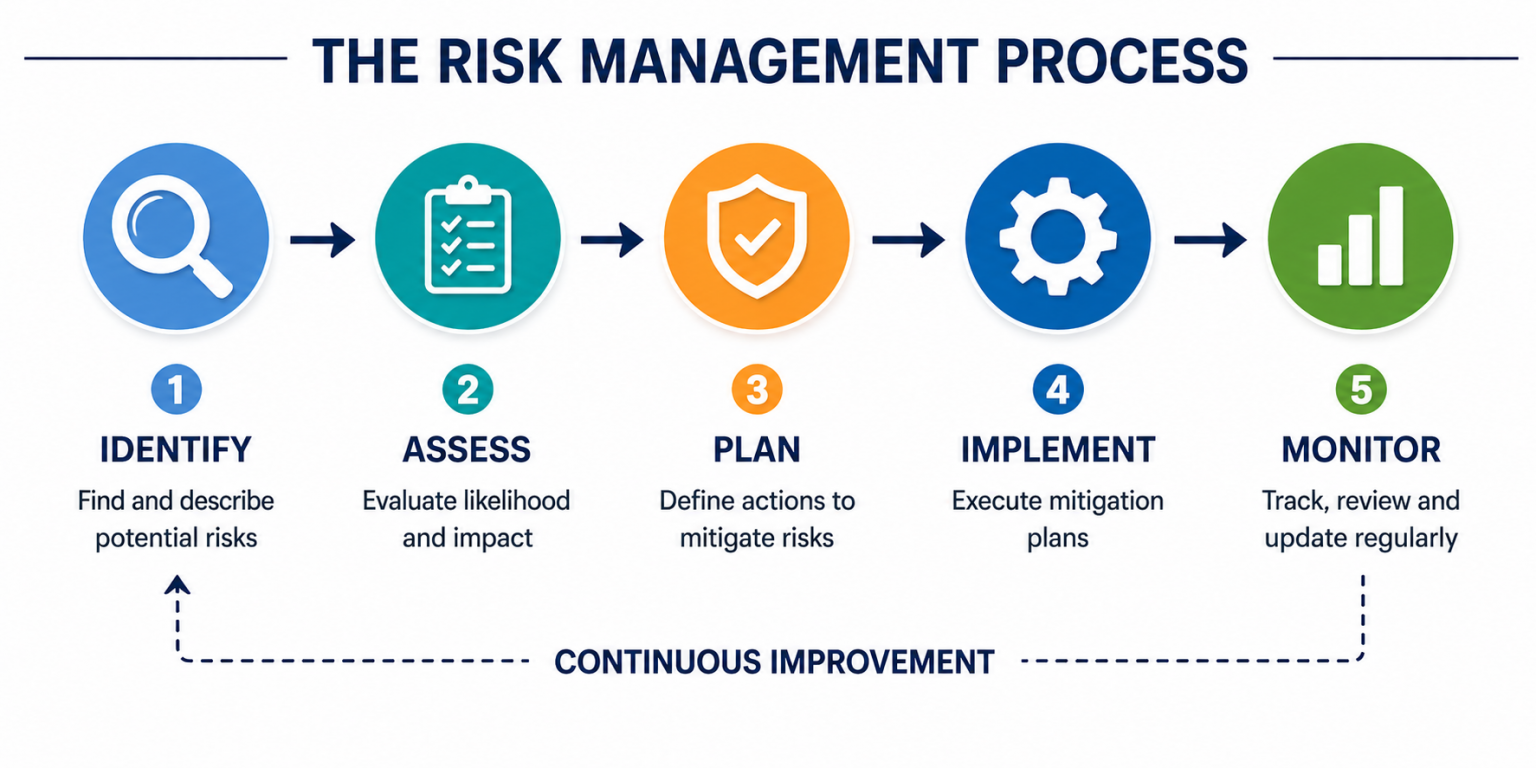 THE RISK MANAGEMENT PROCESS

1
IDENTIFY
Find and describe potential risks

2
ASSESS
Evaluate likelihood and impact

3
PLAN
Define actions to mitigate risks

4
IMPLEMENT
Execute mitigation plans

5
MONITOR
Track, review and update regularly

CONTINUOUS IMPROVEMENT